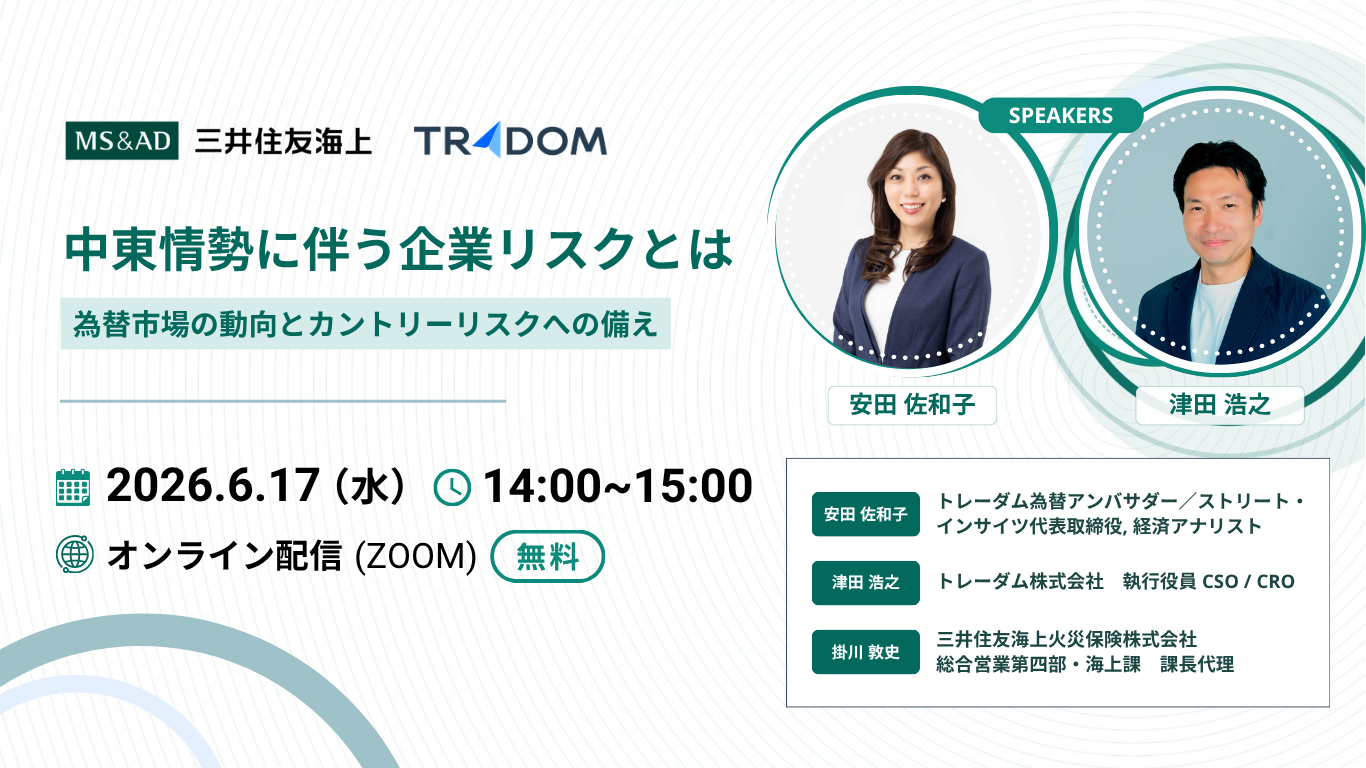 MS&AD 三井住友海上 TRADOM

中東情勢に伴う企業リスクとは

為替市場の動向とカントリーリスクへの備え

2026.6.17（水） 14:00~15:00

オンライン配信 (ZOOM) 無料

SPEAKERS

安田 佐和子

津田 浩之

| | |
|---|---|
| 安田 佐和子 | トレーダム為替アンバサダー／ストリート・インサイツ代表取締役, 経済アナリスト |
| 津田 浩之 | トレーダム株式会社　執行役員 CSO / CRO |
| 掛川 敦史 | 三井住友海上火災保険株式会社 総合営業第四部・海上課　課長代理 |